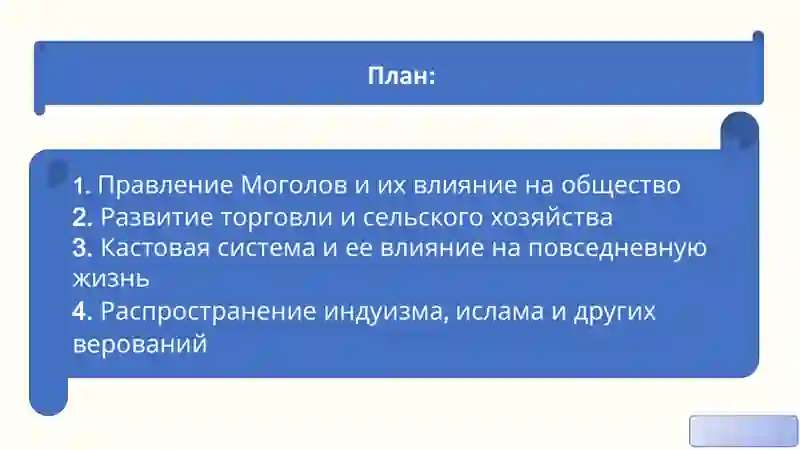 План:

1. Правление Моголов и их влияние на общество
2. Развитие торговли и сельского хозяйства
3. Кастовая система и ее влияние на повседневную жизнь
4. Распространение индуизма, ислама и других верований